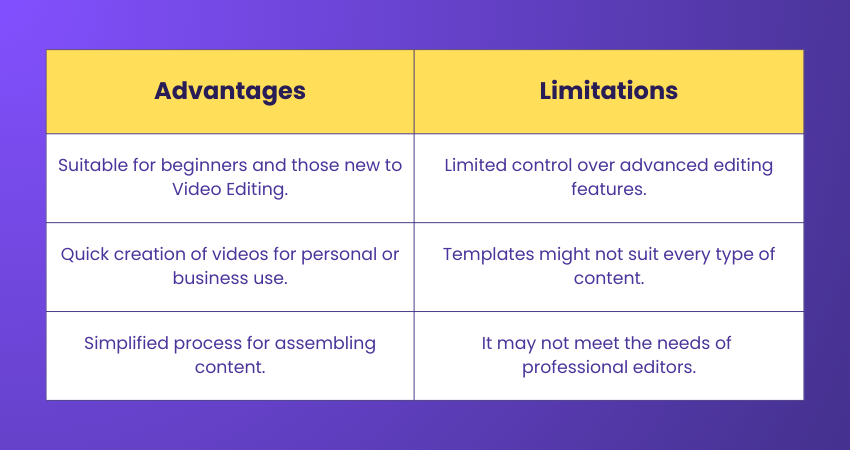 | Advantages | Limitations |
|---|---|
| Suitable for beginners and those new to Video Editing. | Limited control over advanced editing features. |
| Quick creation of videos for personal or business use. | Templates might not suit every type of content. |
| Simplified process for assembling content. | It may not meet the needs of professional editors. |